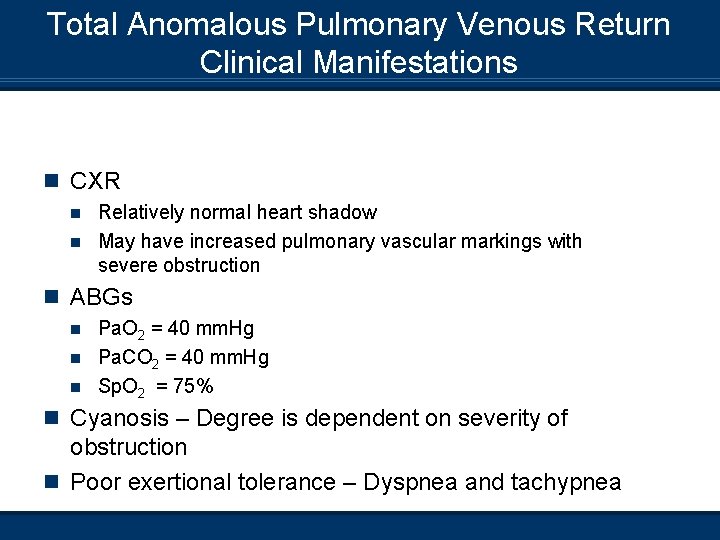 Total Anomalous Pulmonary Venous Return
Clinical Manifestations

- CXR
  - Relatively normal heart shadow
  - May have increased pulmonary vascular markings with severe obstruction
- ABGs
  - $PaO_2$ = 40 mmHg
  - $PaCO_2$ = 40 mmHg
  - $SpO_2$ = 75%
- Cyanosis – Degree is dependent on severity of obstruction
- Poor exertional tolerance – Dyspnea and tachypnea